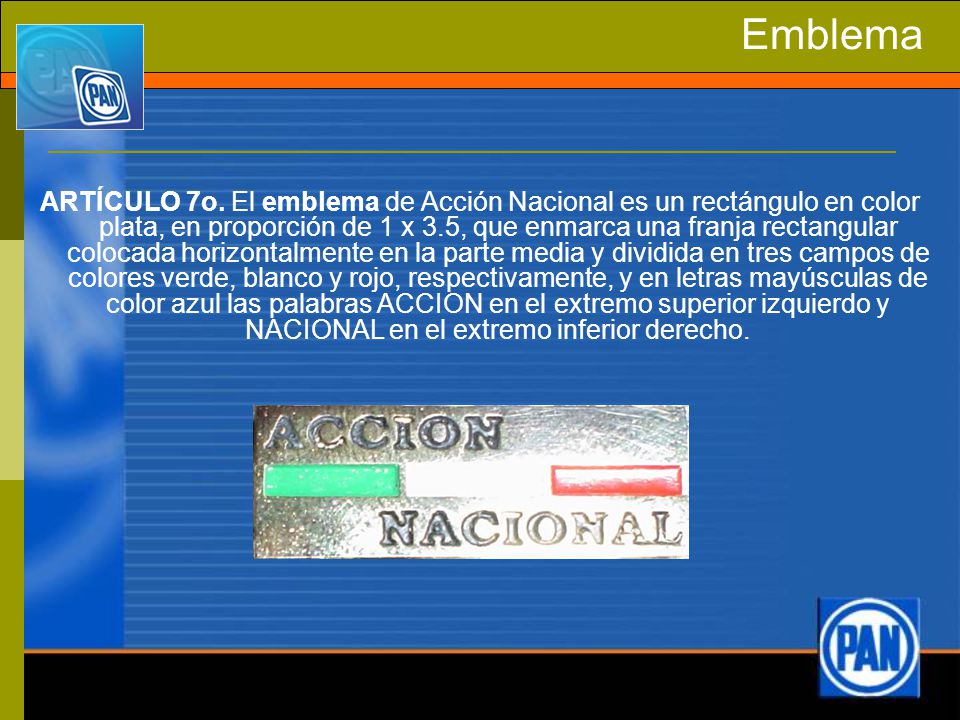 PAN

Emblema

ARTÍCULO 7o. El emblema de Acción Nacional es un rectángulo en color plata, en proporción de 1 x 3.5, que enmarca una franja rectangular colocada horizontalmente en la parte media y dividida en tres campos de colores verde, blanco y rojo, respectivamente, y en letras mayúsculas de color azul las palabras ACCION en el extremo superior izquierdo y NACIONAL en el extremo inferior derecho.

ACCION
NACIONAL

PAN